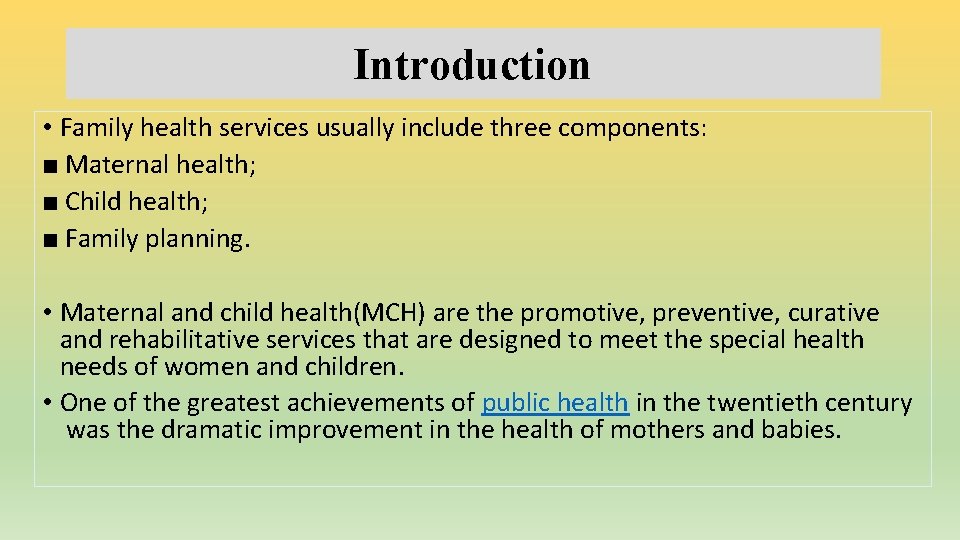 Introduction

• Family health services usually include three components:
■ Maternal health;
■ Child health;
■ Family planning.

• Maternal and child health(MCH) are the promotive, preventive, curative and rehabilitative services that are designed to meet the special health needs of women and children.
• One of the greatest achievements of public health in the twentieth century was the dramatic improvement in the health of mothers and babies.